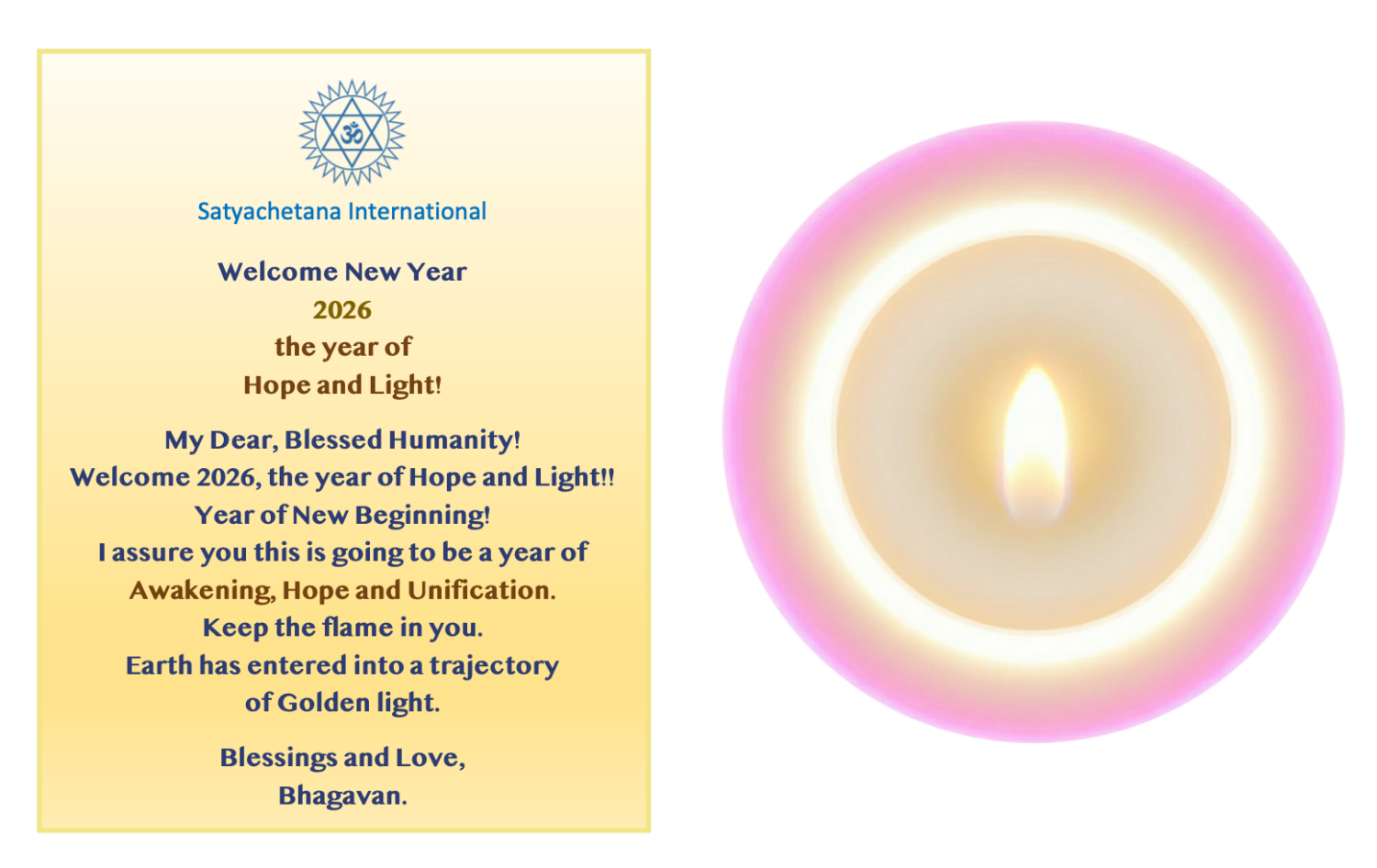 ॐ

Satyachetana International

Welcome New Year
2026
the year of
Hope and Light!

My Dear, Blessed Humanity!
Welcome 2026, the year of Hope and Light!!
Year of New Beginning!
I assure you this is going to be a year of
Awakening, Hope and Unification.
Keep the flame in you.
Earth has entered into a trajectory
of Golden light.

Blessings and Love,
Bhagavan.